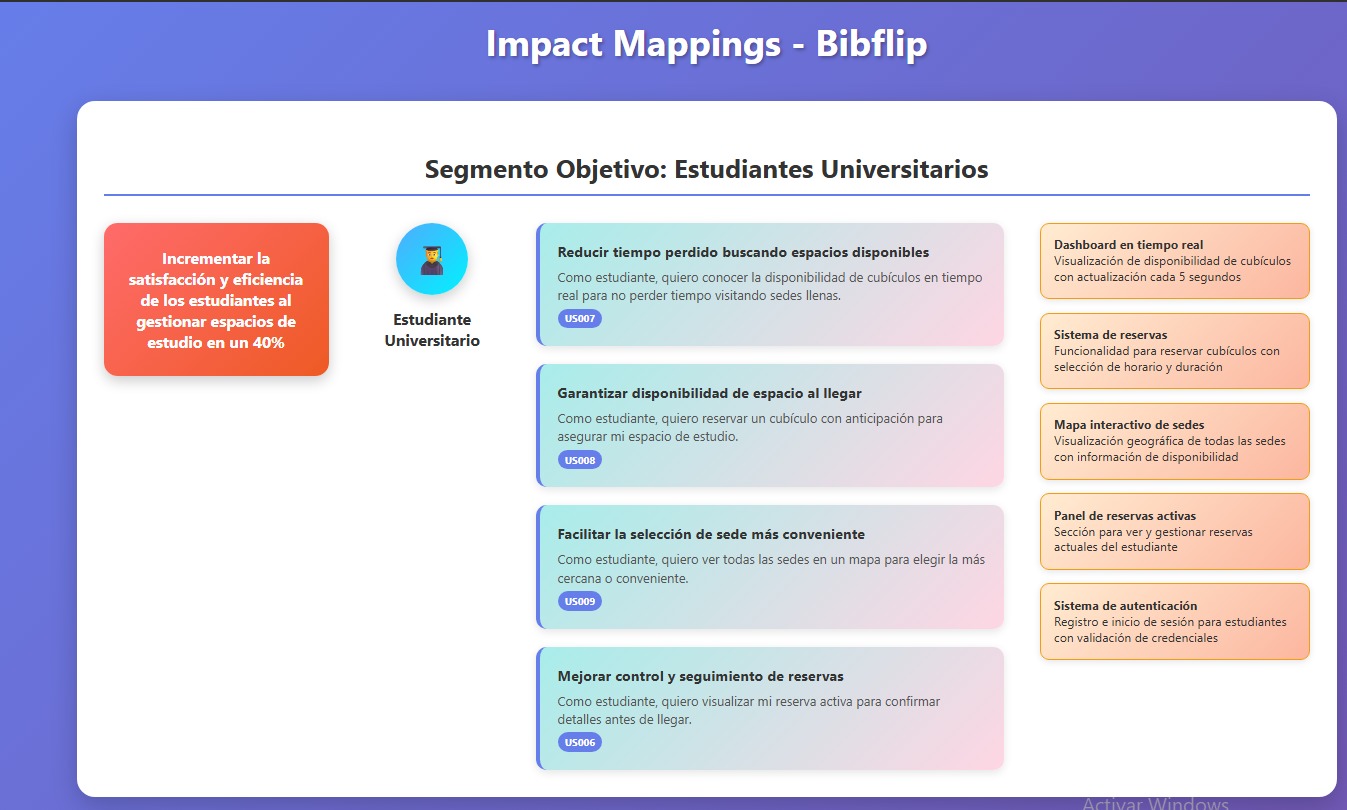 Impact Mappings - Bibflip

Segmento Objetivo: Estudiantes Universitarios

Incrementar la satisfacción y eficiencia de los estudiantes al gestionar espacios de estudio en un 40%

Estudiante Universitario

Reducir tiempo perdido buscando espacios disponibles
Como estudiante, quiero conocer la disponibilidad de cubículos en tiempo real para no perder tiempo visitando sedes llenas.
US007

Garantizar disponibilidad de espacio al llegar
Como estudiante, quiero reservar un cubículo con anticipación para asegurar mi espacio de estudio.
US008

Facilitar la selección de sede más conveniente
Como estudiante, quiero ver todas las sedes en un mapa para elegir la más cercana o conveniente.
US009

Mejorar control y seguimiento de reservas
Como estudiante, quiero visualizar mi reserva activa para confirmar detalles antes de llegar.
US006

Dashboard en tiempo real
Visualización de disponibilidad de cubículos con actualización cada 5 segundos

Sistema de reservas
Funcionalidad para reservar cubículos con selección de horario y duración

Mapa interactivo de sedes
Visualización geográfica de todas las sedes con información de disponibilidad

Panel de reservas activas
Sección para ver y gestionar reservas actuales del estudiante

Sistema de autenticación
Registro e inicio de sesión para estudiantes con validación de credenciales

Activar Windows